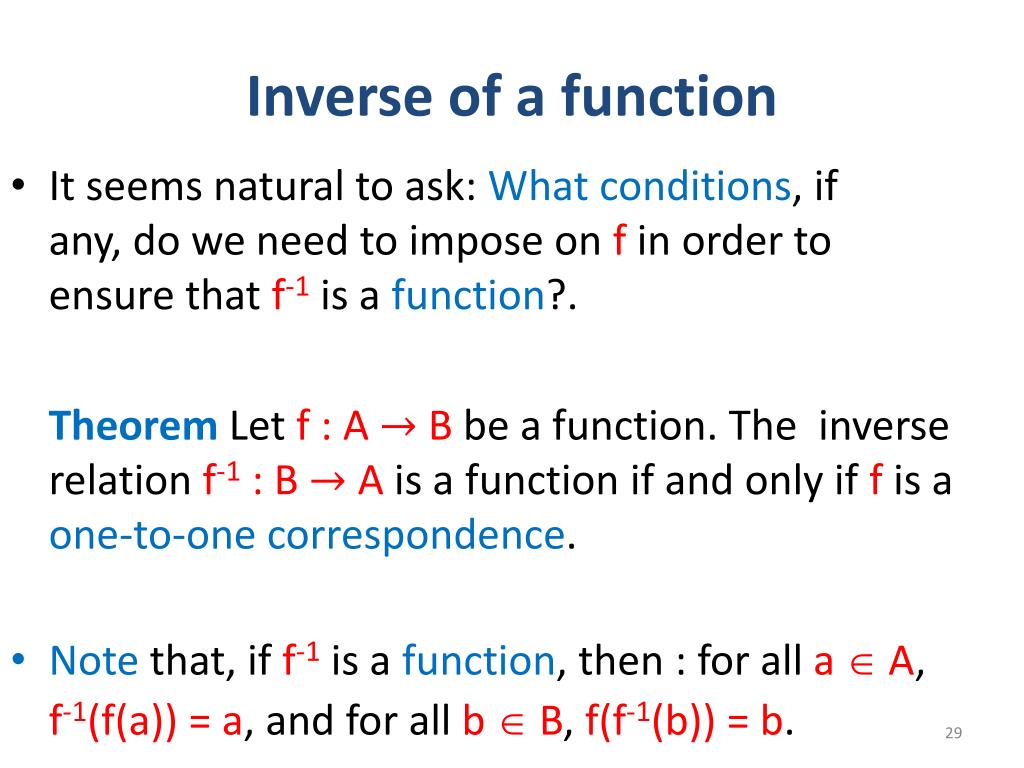 Inverse of a function

• It seems natural to ask: What conditions, if any, do we need to impose on f in order to ensure that $f^{-1}$ is a function?.

Theorem Let $f : A \rightarrow B$ be a function. The inverse relation $f^{-1} : B \rightarrow A$ is a function if and only if f is a one-to-one correspondence.

• Note that, if $f^{-1}$ is a function, then : for all $a \in A$, $f^{-1}(f(a)) = a$, and for all $b \in B$, $f(f^{-1}(b)) = b$.

29